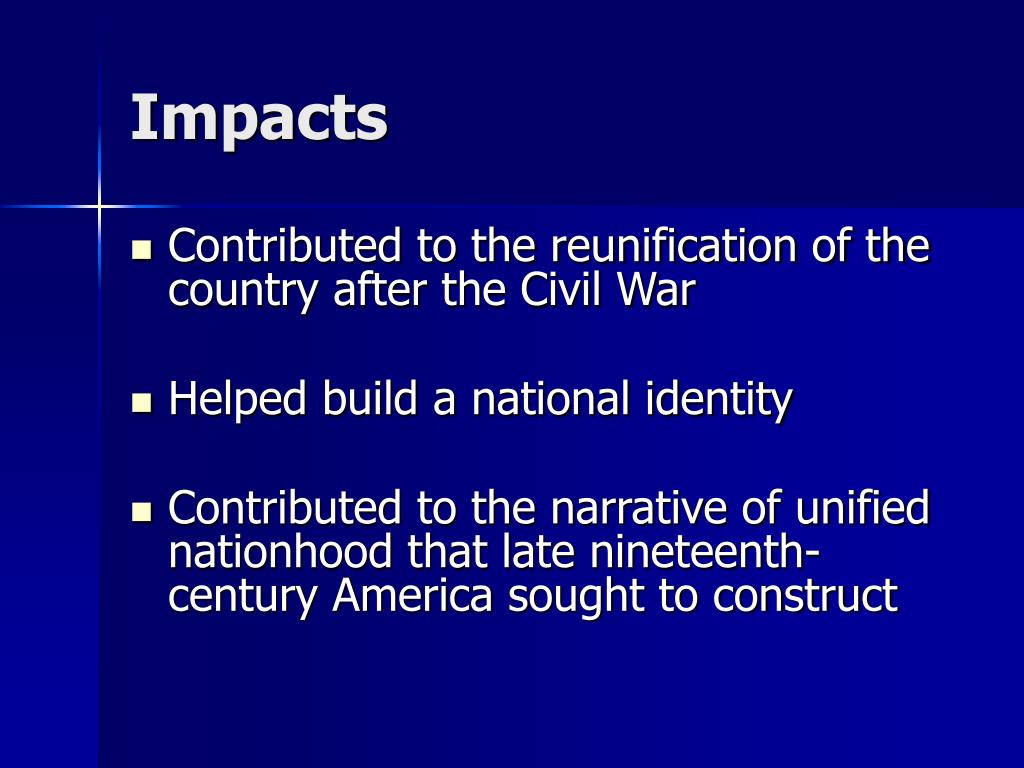 Impacts

- Contributed to the reunification of the country after the Civil War

- Helped build a national identity

- Contributed to the narrative of unified nationhood that late nineteenth-century America sought to construct